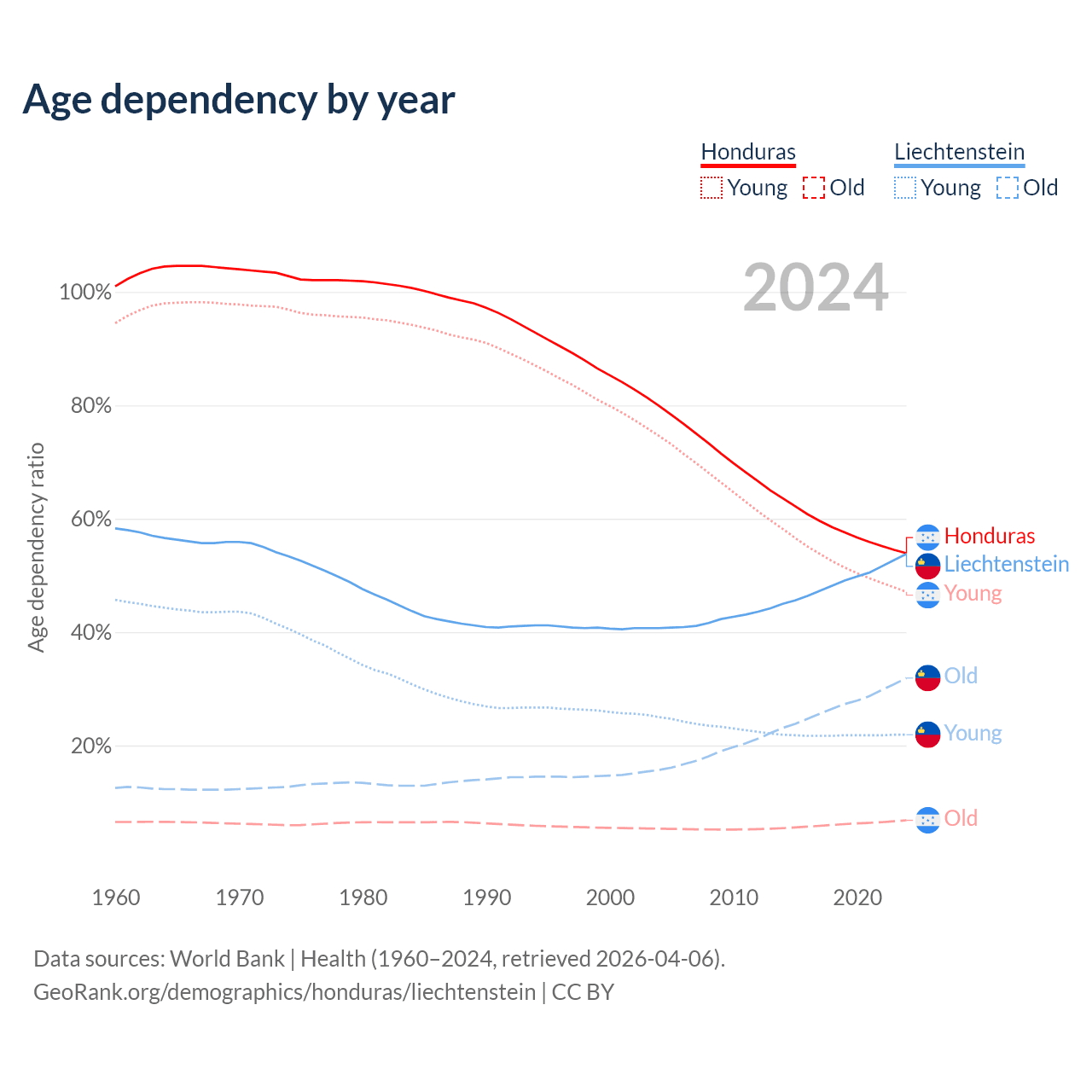 Age dependency by year

Honduras
Young Old

Liechtenstein
Young Old

2024

Age dependency ratio

100%
80%
60%
40%
20%

Honduras
Liechtenstein
Young
Old
Young
Old

1960
1970
1980
1990
2000
2010
2020

Data sources: World Bank | Health (1960–2024, retrieved 2026-04-06).
GeoRank.org/demographics/honduras/liechtenstein | CC BY